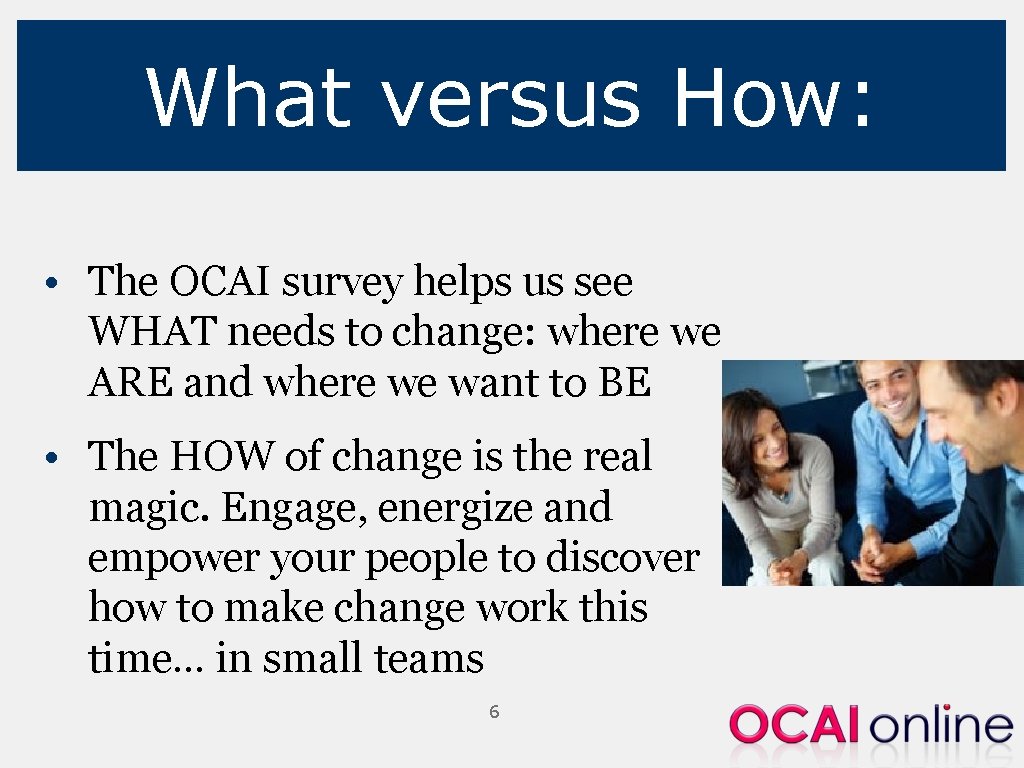 What versus How:

• The OCAI survey helps us see WHAT needs to change: where we ARE and where we want to BE

• The HOW of change is the real magic. Engage, energize and empower your people to discover how to make change work this time… in small teams

6

OCAI online